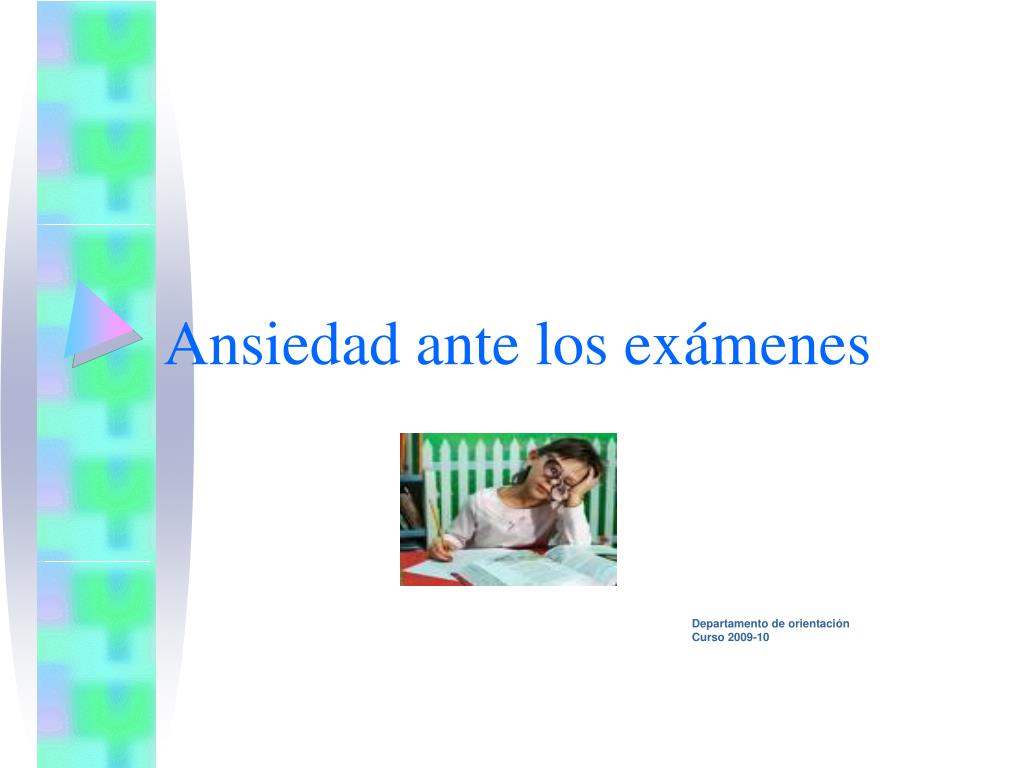 Ansiedad ante los exámenes

Departamento de orientación
Curso 2009-10